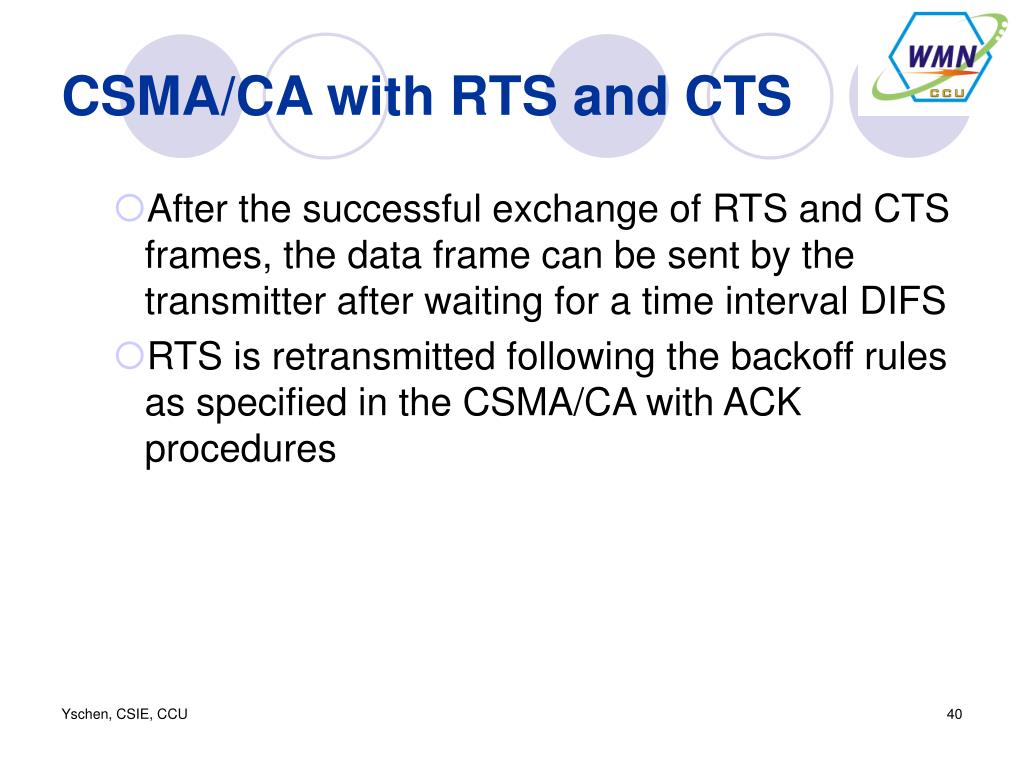 WMN
CCU

CSMA/CA with RTS and CTS

After the successful exchange of RTS and CTS frames, the data frame can be sent by the transmitter after waiting for a time interval DIFS

RTS is retransmitted following the backoff rules as specified in the CSMA/CA with ACK procedures

Yschen, CSIE, CCU

40